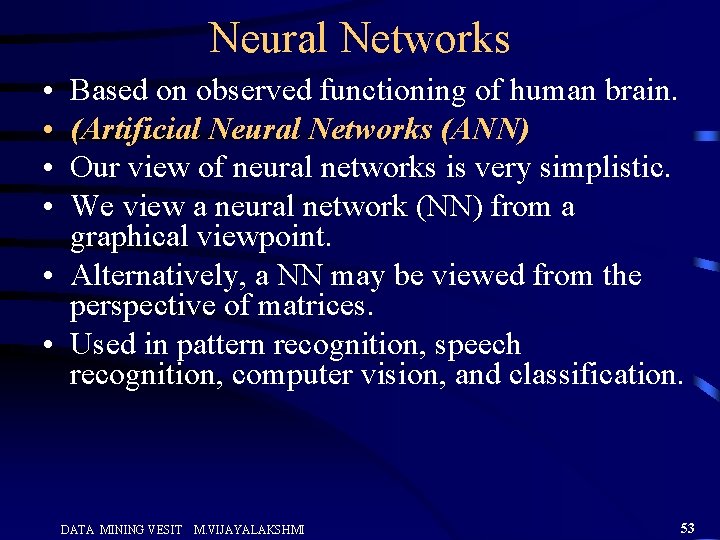 Neural Networks

• Based on observed functioning of human brain.
• (Artificial Neural Networks (ANN)
• Our view of neural networks is very simplistic.
• We view a neural network (NN) from a graphical viewpoint.
• Alternatively, a NN may be viewed from the perspective of matrices.
• Used in pattern recognition, speech recognition, computer vision, and classification.

DATA MINING VESIT M.VIJAYALAKSHMI

53